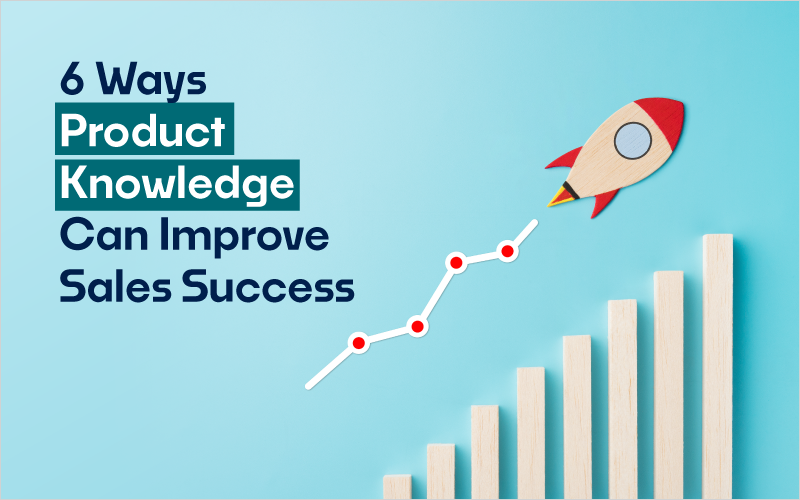 6 Ways Product Knowledge Can Improve Sales Success